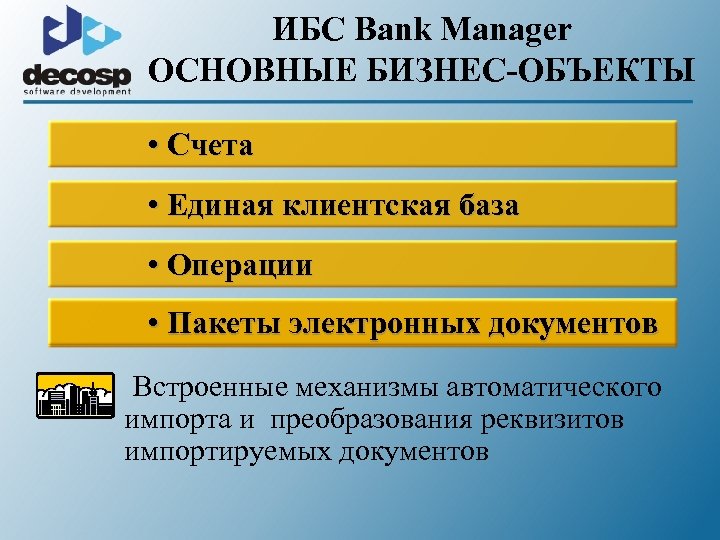 decosp
software development

ИБС Bank Manager
ОСНОВНЫЕ БИЗНЕС-ОБЪЕКТЫ

• Счета

• Единая клиентская база

• Операции

• Пакеты электронных документов

Встроенные механизмы автоматического импорта и преобразования реквизитов импортируемых документов